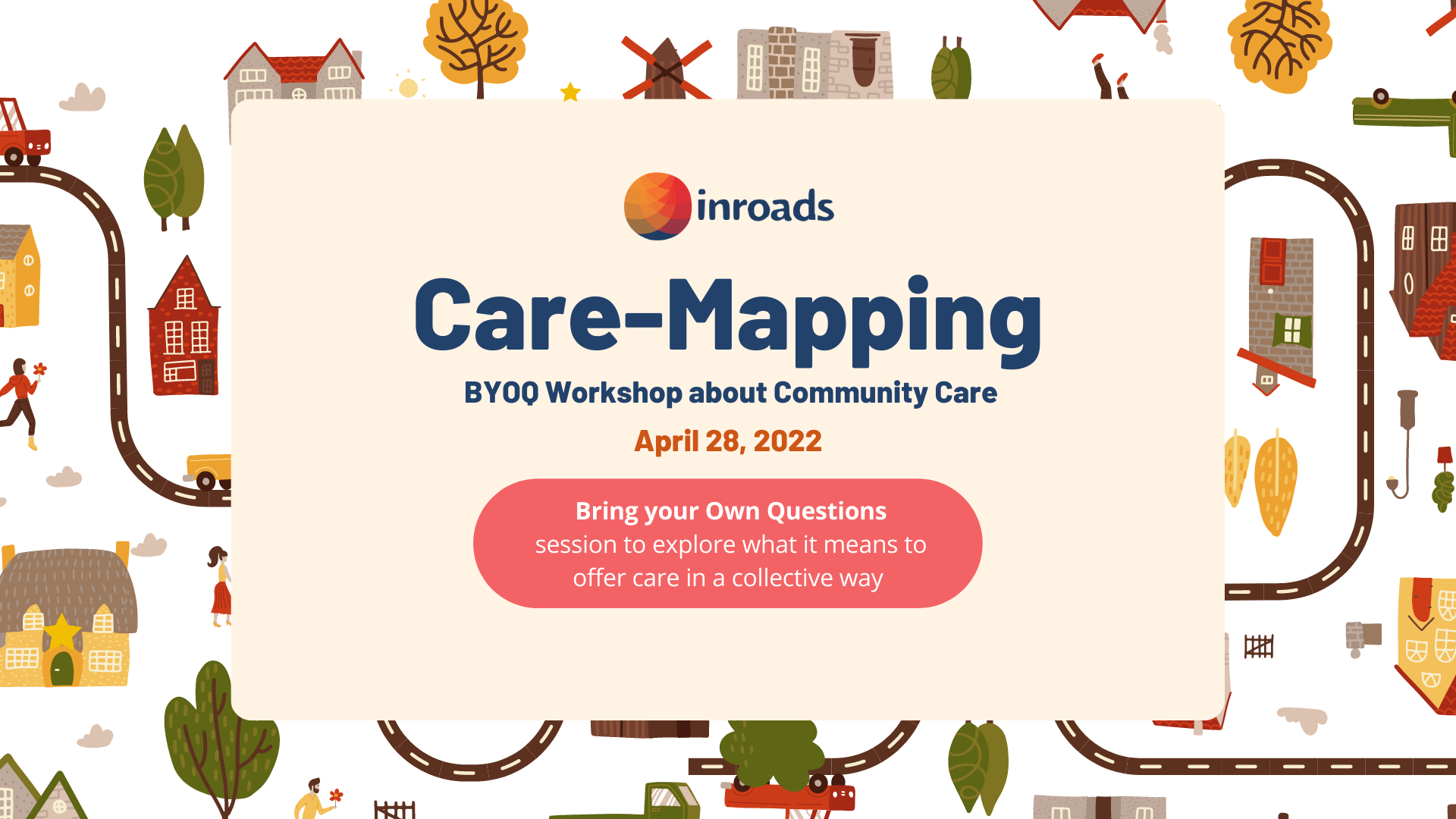 inroads

Care-Mapping

BYOQ Workshop about Community Care

April 28, 2022

Bring your Own Questions
session to explore what it means to offer care in a collective way